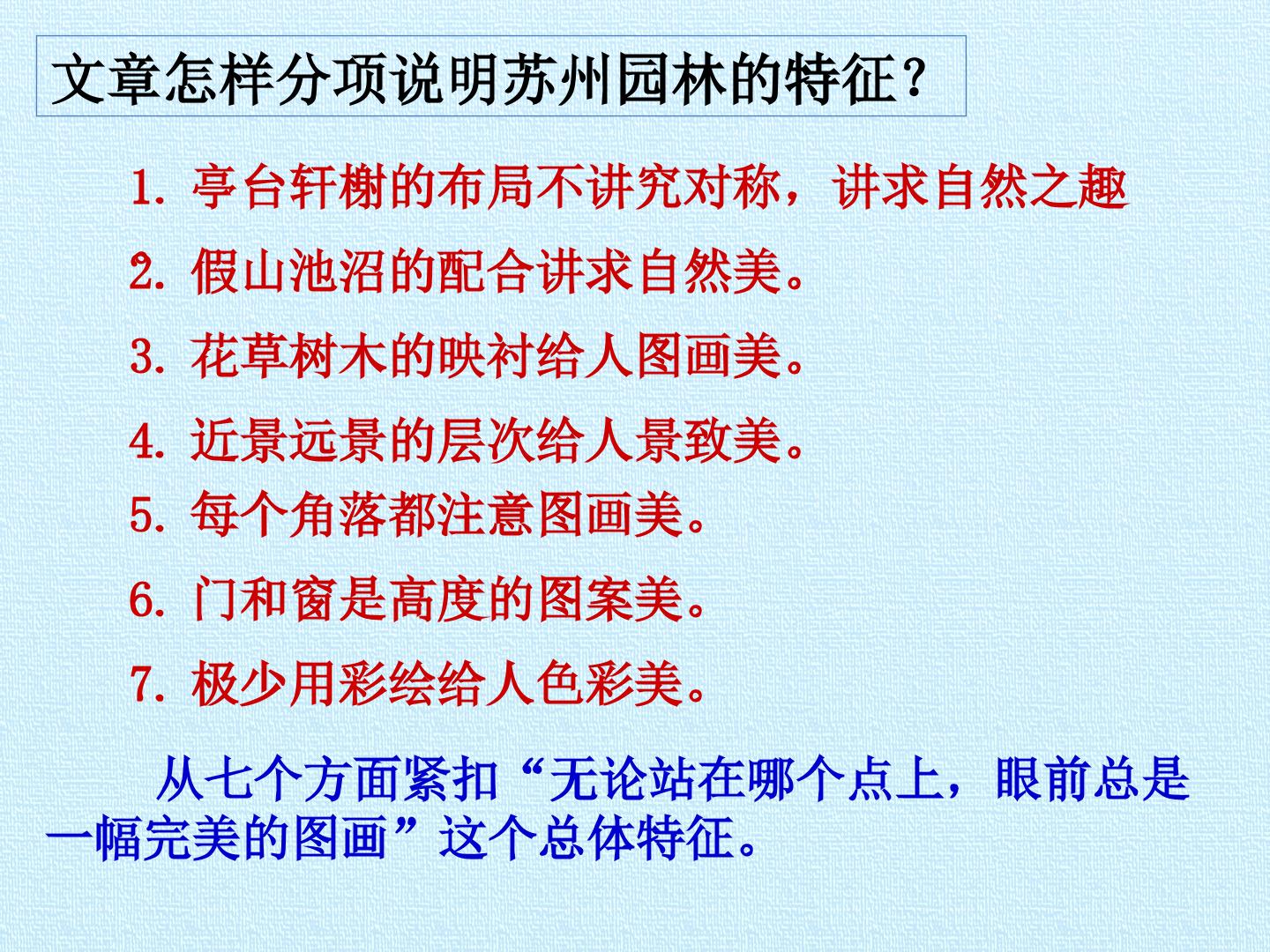 文章怎样分项说明苏州园林的特征？

1.亭台轩榭的布局不讲究对称，讲求自然之趣

2.假山池沼的配合讲求自然美。

3.花草树木的映衬给人图画美。

4.近景远景的层次给人景致美。

5.每个角落都注意图画美。

6.门和窗是高度的图案美。

7.极少用彩绘给人色彩美。

从七个方面紧扣“无论站在哪个点上，眼前总是一幅完美的图画”这个总体特征。